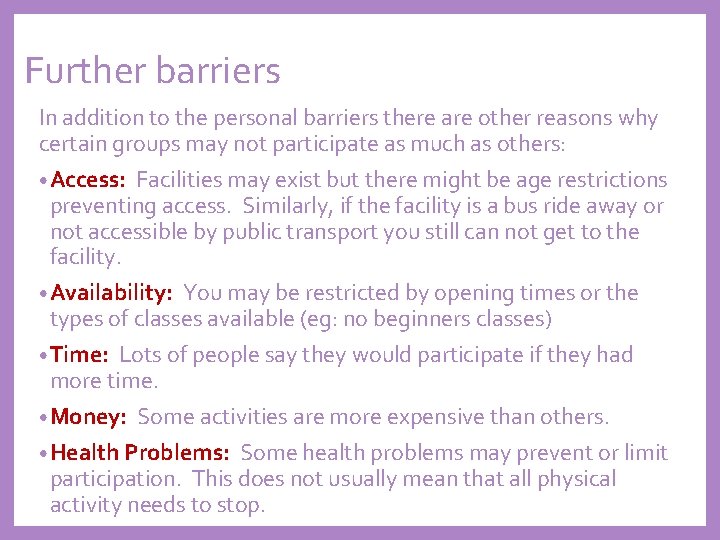 Further barriers

In addition to the personal barriers there are other reasons why certain groups may not participate as much as others:

• Access: Facilities may exist but there might be age restrictions preventing access. Similarly, if the facility is a bus ride away or not accessible by public transport you still can not get to the facility.

• Availability: You may be restricted by opening times or the types of classes available (eg: no beginners classes)

• Time: Lots of people say they would participate if they had more time.

• Money: Some activities are more expensive than others.

• Health Problems: Some health problems may prevent or limit participation. This does not usually mean that all physical activity needs to stop.